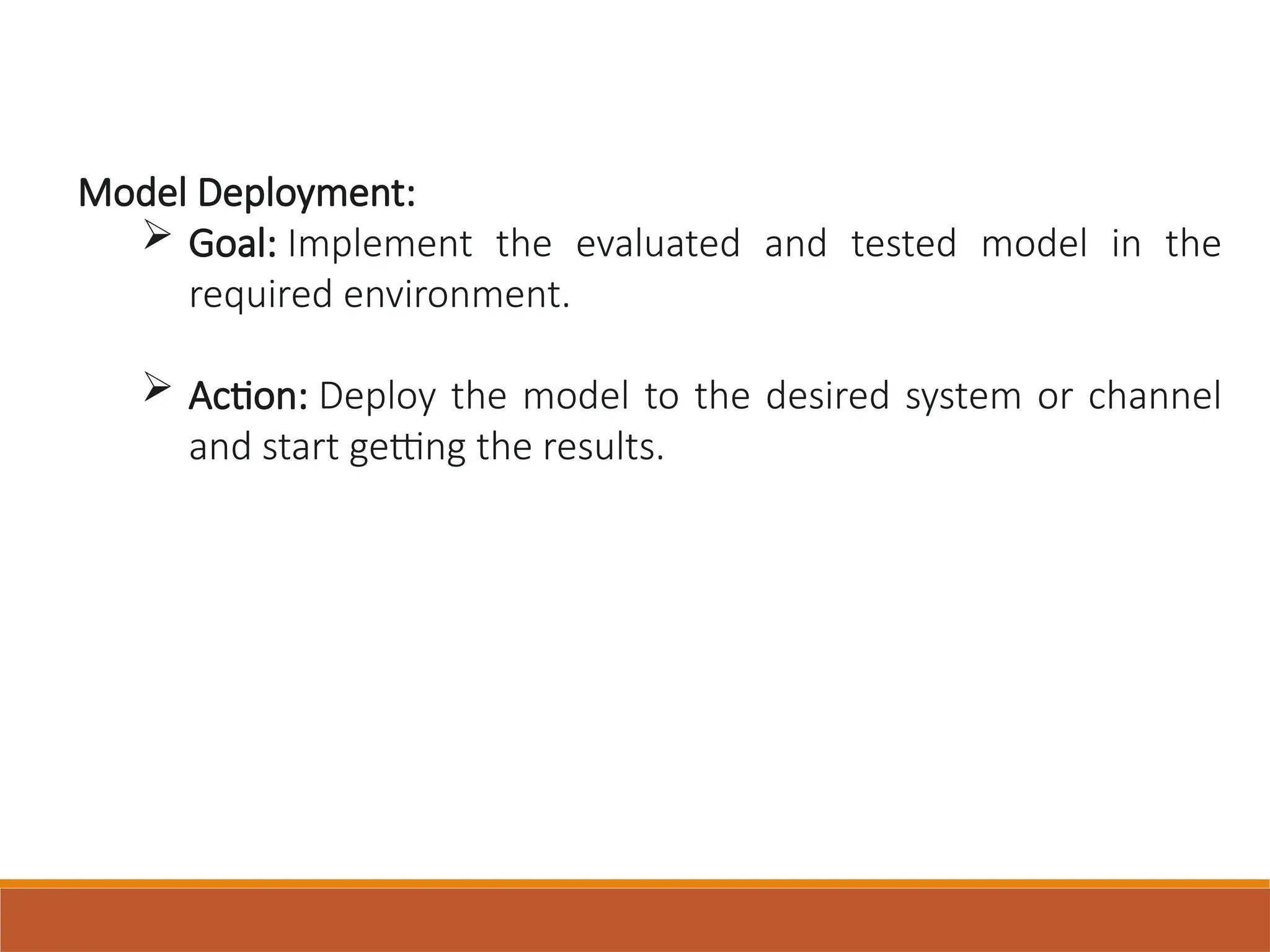 Model Deployment:

➢ Goal: Implement the evaluated and tested model in the required environment.

➢ Action: Deploy the model to the desired system or channel and start getting the results.